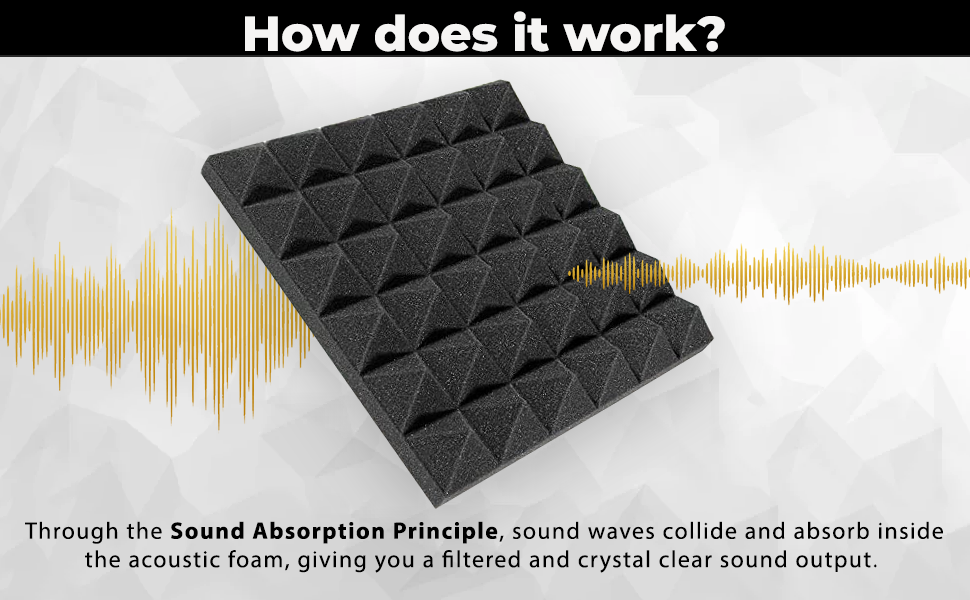 How does it work?

Through the Sound Absorption Principle, sound waves collide and absorb inside the acoustic foam, giving you a filtered and crystal clear sound output.